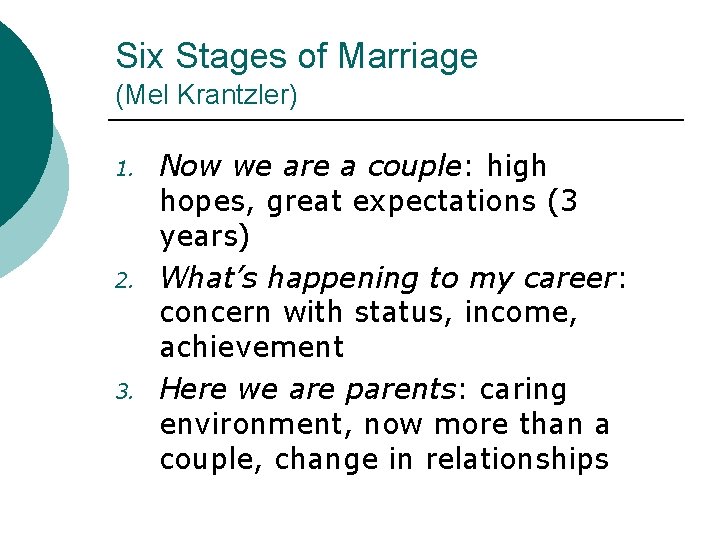 Six Stages of Marriage
(Mel Krantzler)

1. Now we are a couple: high hopes, great expectations (3 years)
2. What's happening to my career: concern with status, income, achievement
3. Here we are parents: caring environment, now more than a couple, change in relationships